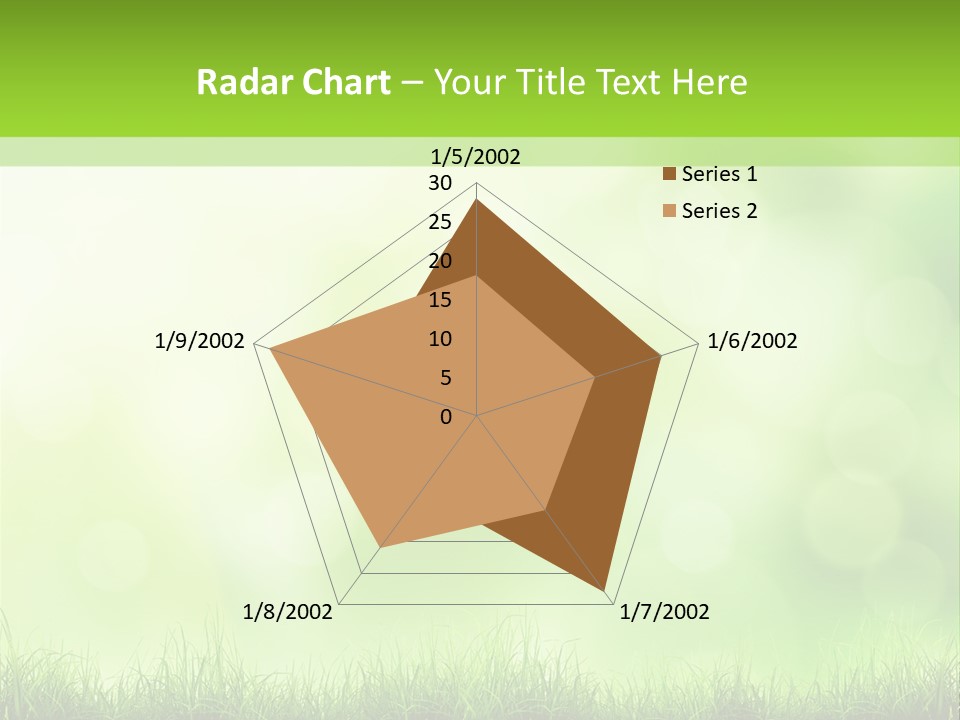 Radar Chart – Your Title Text Here

1/5/2002
30
25
20
15
10
5
0
1/6/2002
1/7/2002
1/8/2002
1/9/2002

Series 1
Series 2